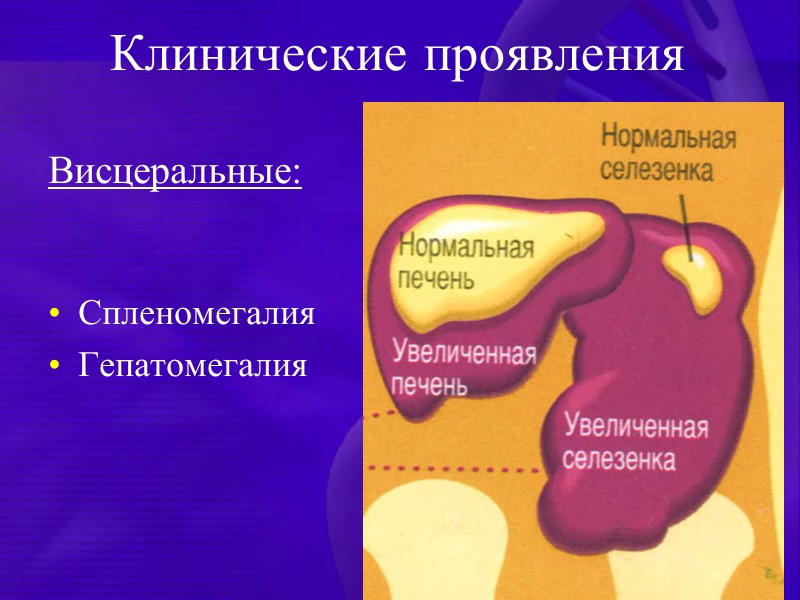 Клинические проявления

Висцеральные:

• Спленомегалия
• Гепатомегалия

Нормальная селезенка

Нормальная печень

Увеличенная печень

Увеличенная селезенка